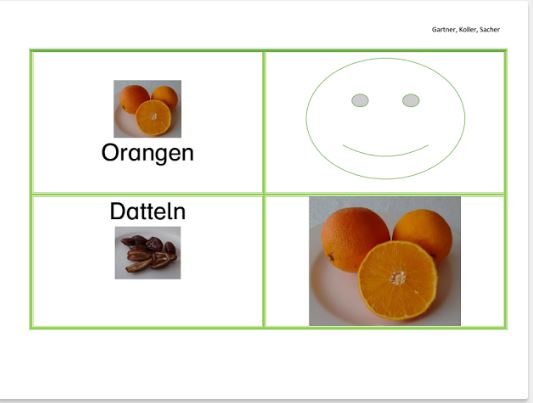 Gartner, Koller, Sacher

Orangen

Datteln